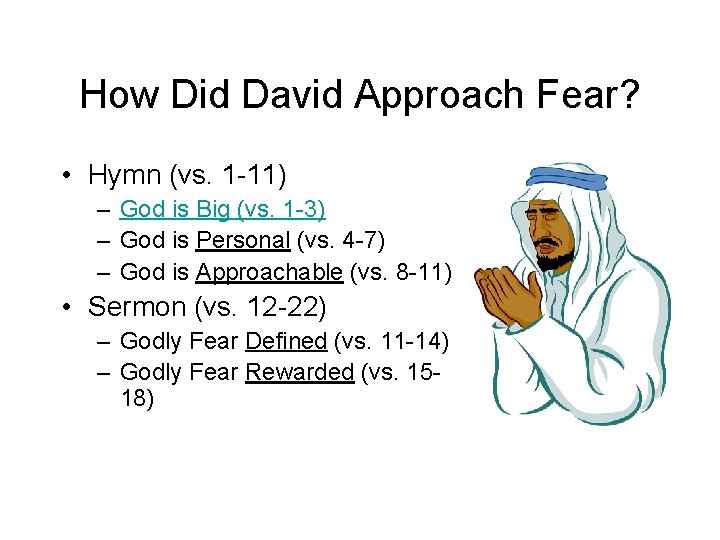 How Did David Approach Fear?

• Hymn (vs. 1-11)
– God is Big (vs. 1-3)
– God is Personal (vs. 4-7)
– God is Approachable (vs. 8-11)
• Sermon (vs. 12-22)
– Godly Fear Defined (vs. 11-14)
– Godly Fear Rewarded (vs. 15-18)